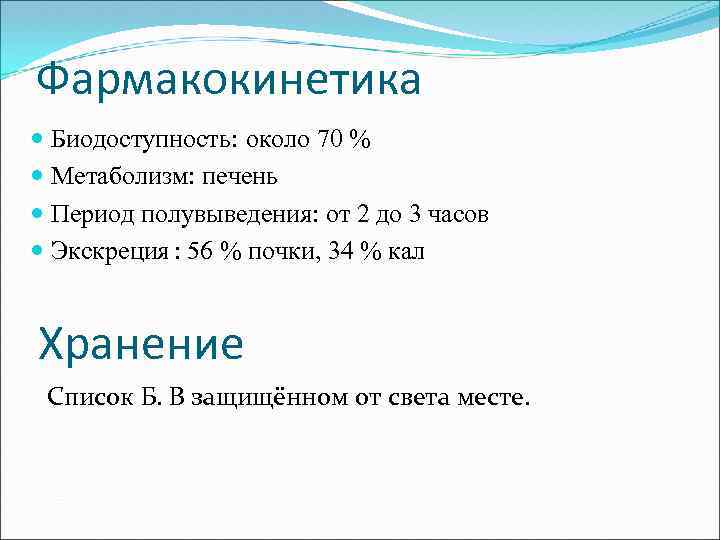 Фармакокинетика

- Биодоступность: около 70 %
- Метаболизм: печень
- Период полувыведения: от 2 до 3 часов
- Экскреция : 56 % почки, 34 % кал

Хранение

Список Б. В защищённом от света месте.